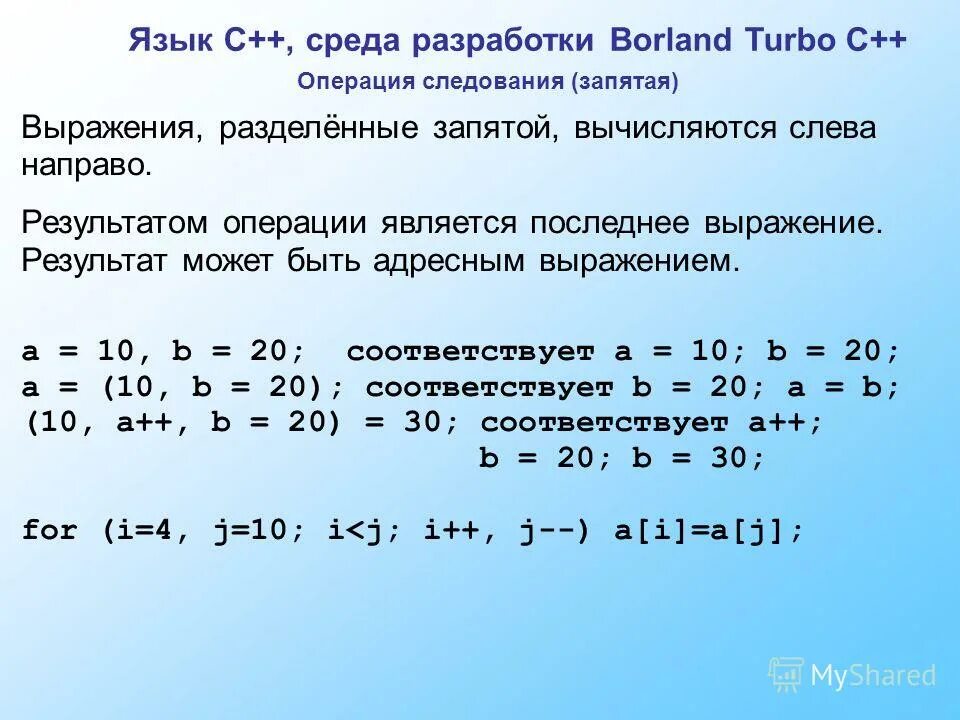 Язык С++, среда разработки Borland Turbo C++
Операция следования (запятая)

Выражения, разделённые запятой, вычисляются слева направо.

Результатом операции является последнее выражение. Результат может быть адресным выражением.

a = 10, b = 20;  соответствует a = 10; b = 20;
a = (10, b = 20); соответствует b = 20; a = b;
(10, a++, b = 20) = 30; соответствует a++;
b = 20; b = 30;

for (i=4, j=10; i<j; i++, j--) a[i]=a[j];

MyShared